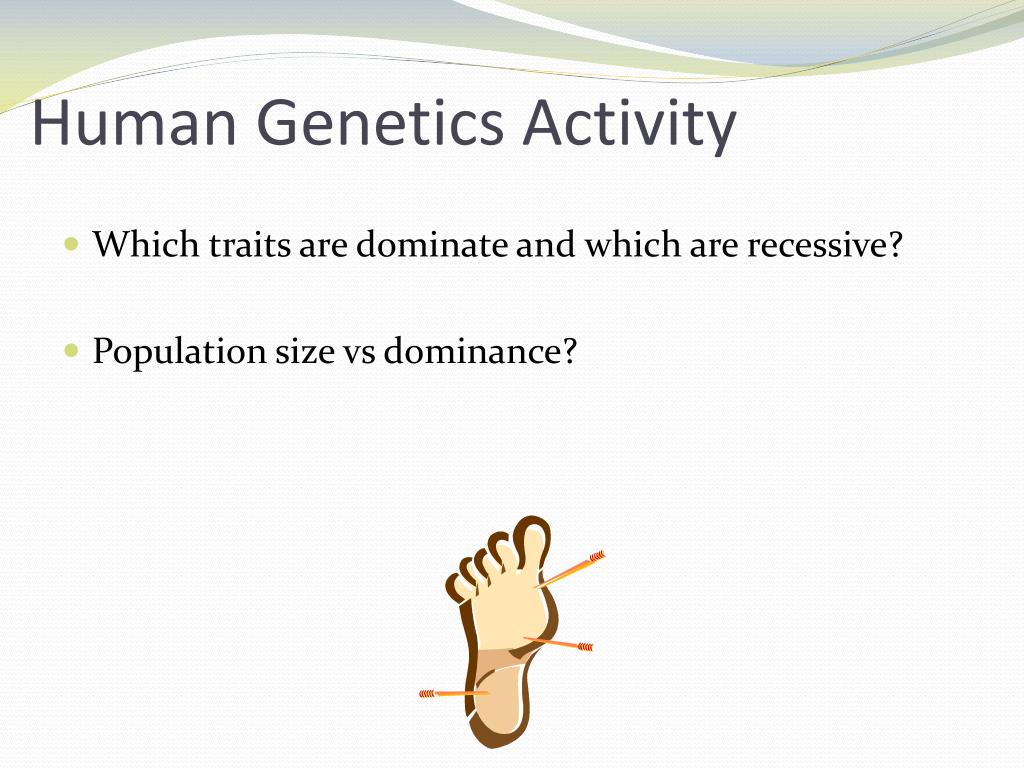 Human Genetics Activity

Which traits are dominate and which are recessive?

Population size vs dominance?